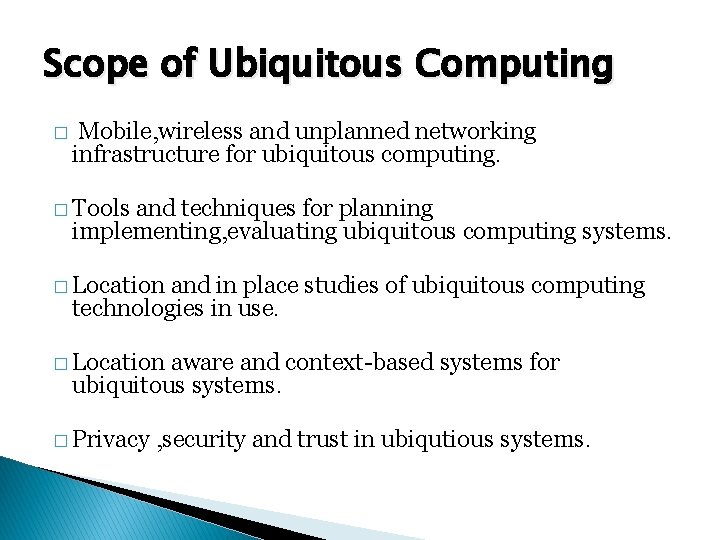 Scope of Ubiquitous Computing

□ Mobile,wireless and unplanned networking infrastructure for ubiquitous computing.

□ Tools and techniques for planning implementing,evaluating ubiquitous computing systems.

□ Location and in place studies of ubiquitous computing technologies in use.

□ Location aware and context-based systems for ubiquitous systems.

□ Privacy ,security and trust in ubiqutious systems.